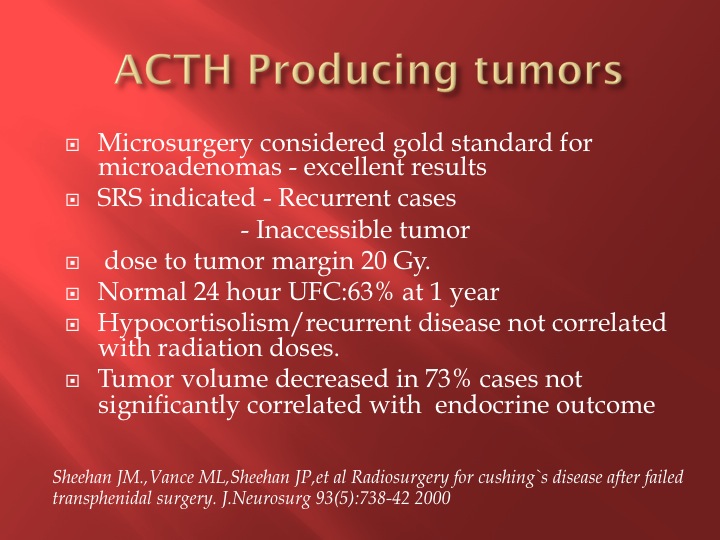 ACTH Producing tumors

Microsurgery considered gold standard for microadenomas - excellent results

SRS indicated - Recurrent cases
- Inaccessible tumor

dose to tumor margin 20 Gy.

Normal 24 hour UFC:63% at 1 year

Hypocortisolism/recurrent disease not correlated with radiation doses.

Tumor volume decreased in 73% cases not significantly correlated with endocrine outcome

Sheehan JM.,Vance ML,Sheehan JP,et al Radiosurgery for cushing`s disease after failed transphenidal surgery. J.Neurosurg 93(5):738-42 2000